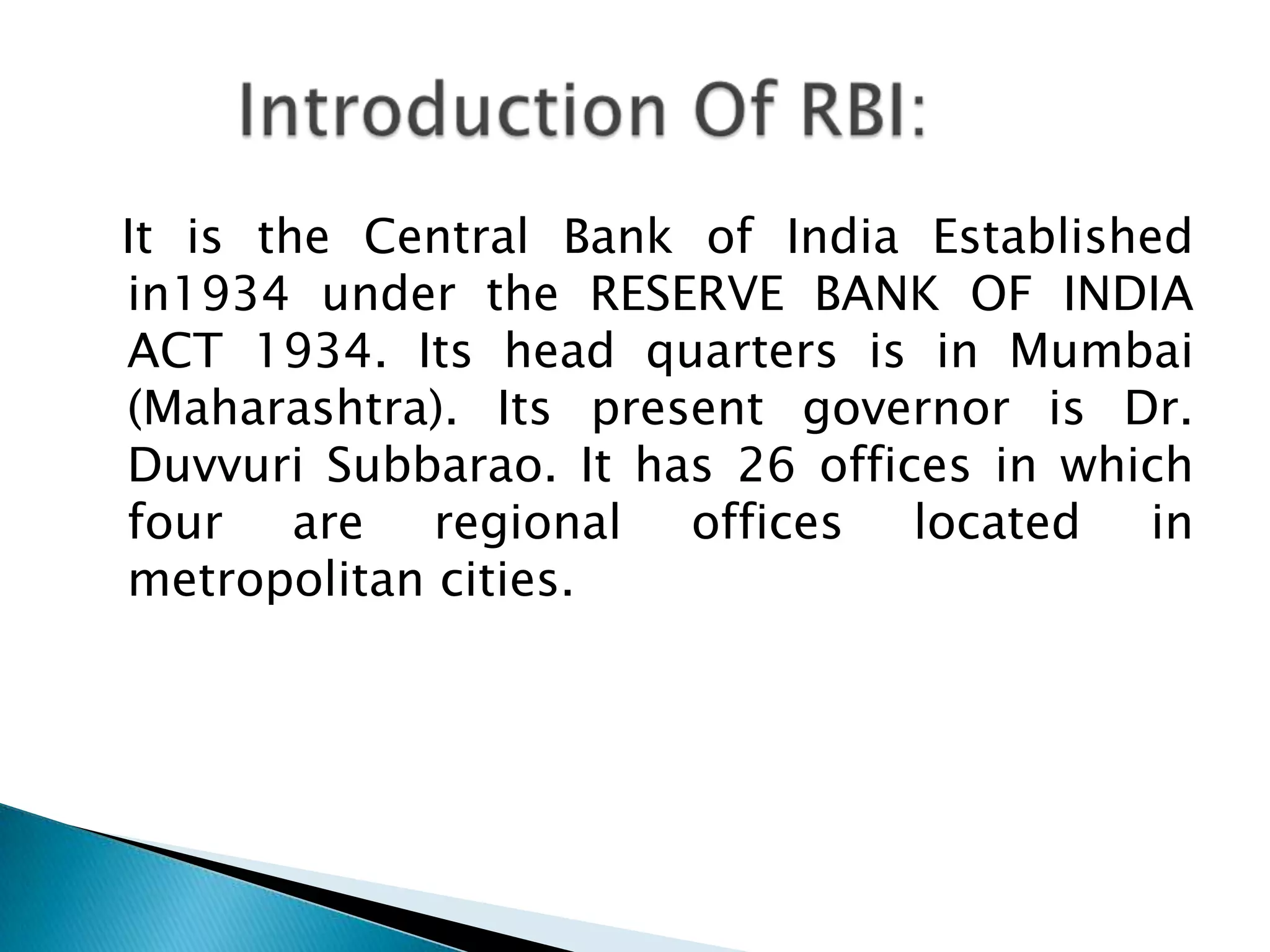 Introduction Of RBI:

It is the Central Bank of India Established in1934 under the RESERVE BANK OF INDIA ACT 1934. Its head quarters is in Mumbai (Maharashtra). Its present governor is Dr. Duvvuri Subbarao. It has 26 offices in which four are regional offices located in metropolitan cities.